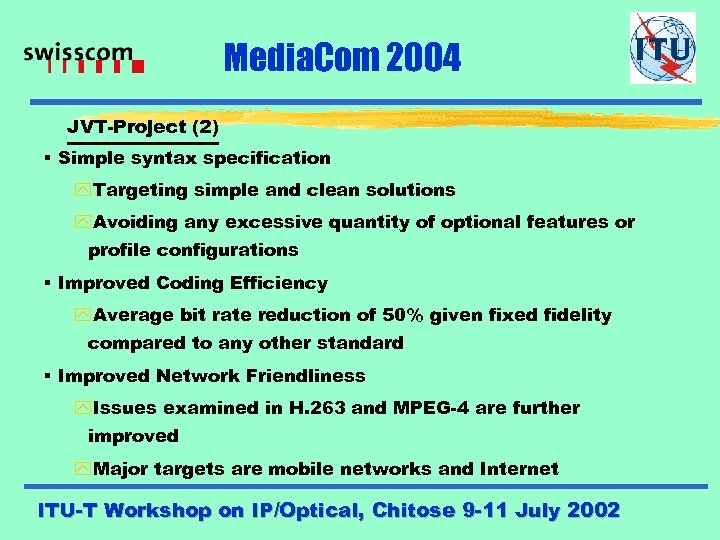 swisscom

MediaCom 2004

ITU

JVT-Project (2)

▪ Simple syntax specification

Targeting simple and clean solutions

Avoiding any excessive quantity of optional features or profile configurations

▪ Improved Coding Efficiency

Average bit rate reduction of 50% given fixed fidelity compared to any other standard

▪ Improved Network Friendliness

Issues examined in H.263 and MPEG-4 are further improved

Major targets are mobile networks and Internet

ITU-T Workshop on IP/Optical, Chitose 9-11 July 2002